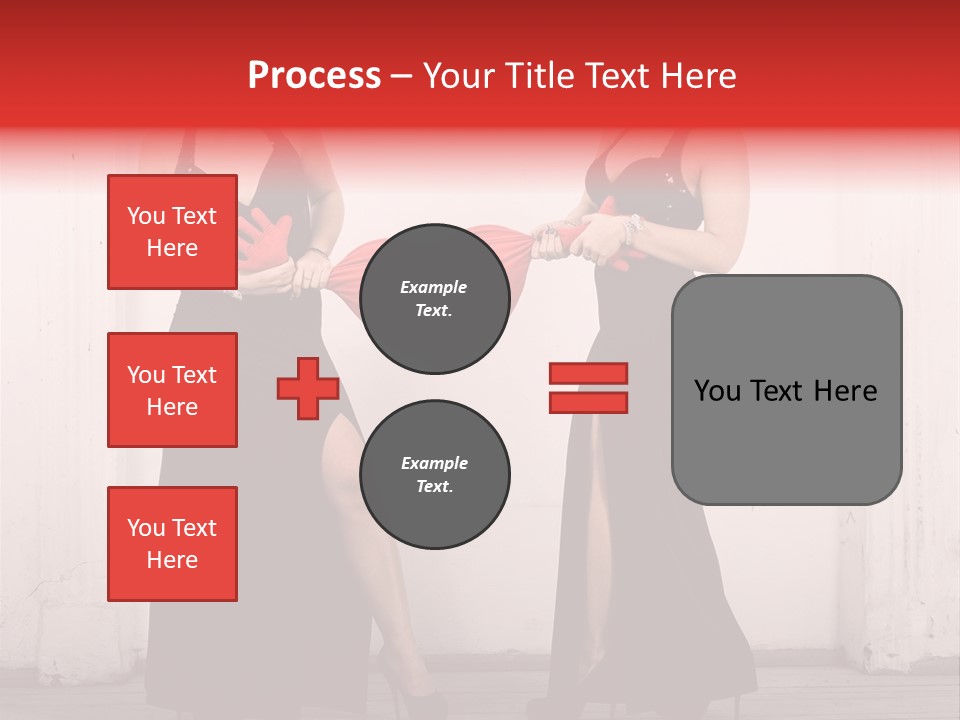 Process – Your Title Text Here

You Text Here

You Text Here

You Text Here

Example Text.

Example Text.

You Text Here